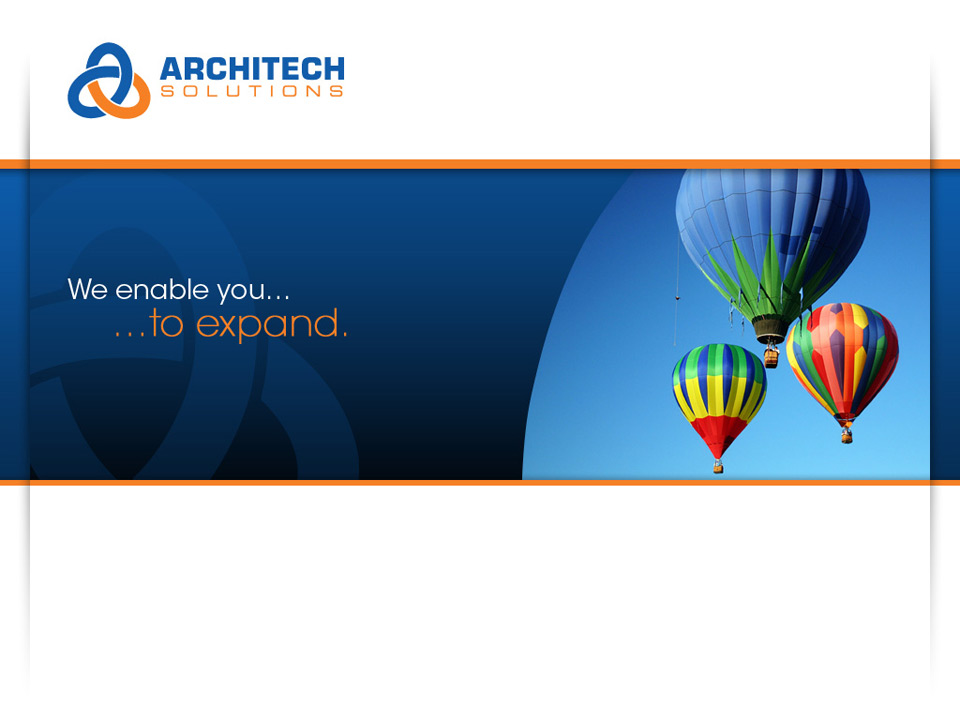 ARCHITECH
SOLUTIONS

We enable you…
…to expand.